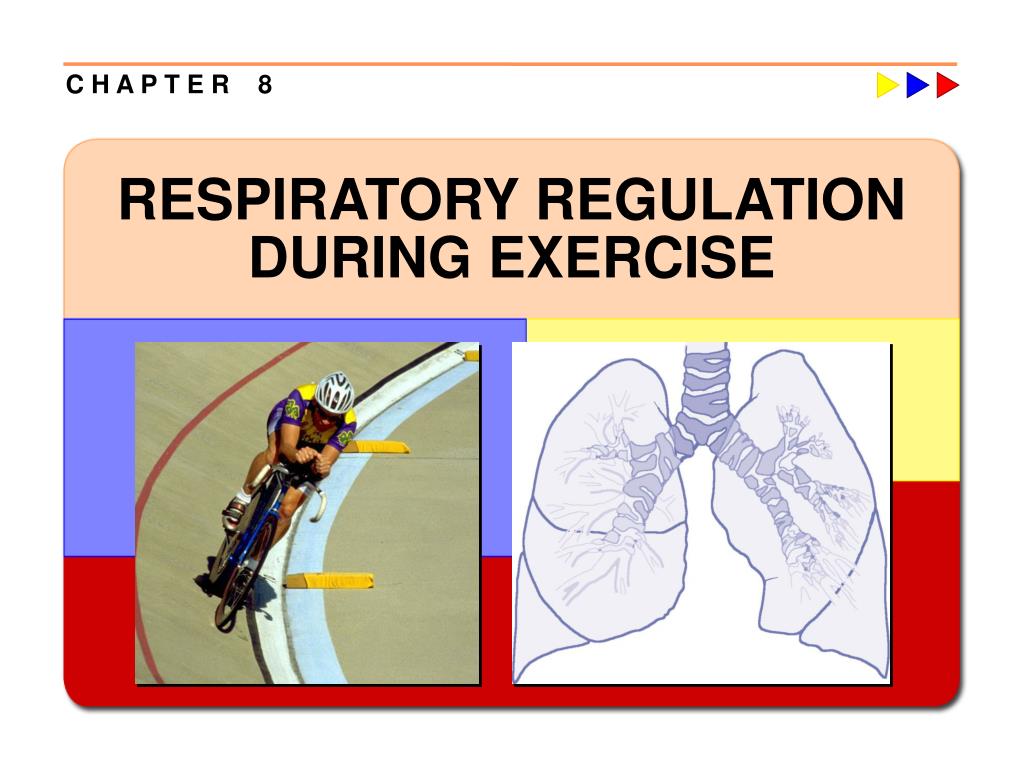 CHAPTER 8

RESPIRATORY REGULATION DURING EXERCISE